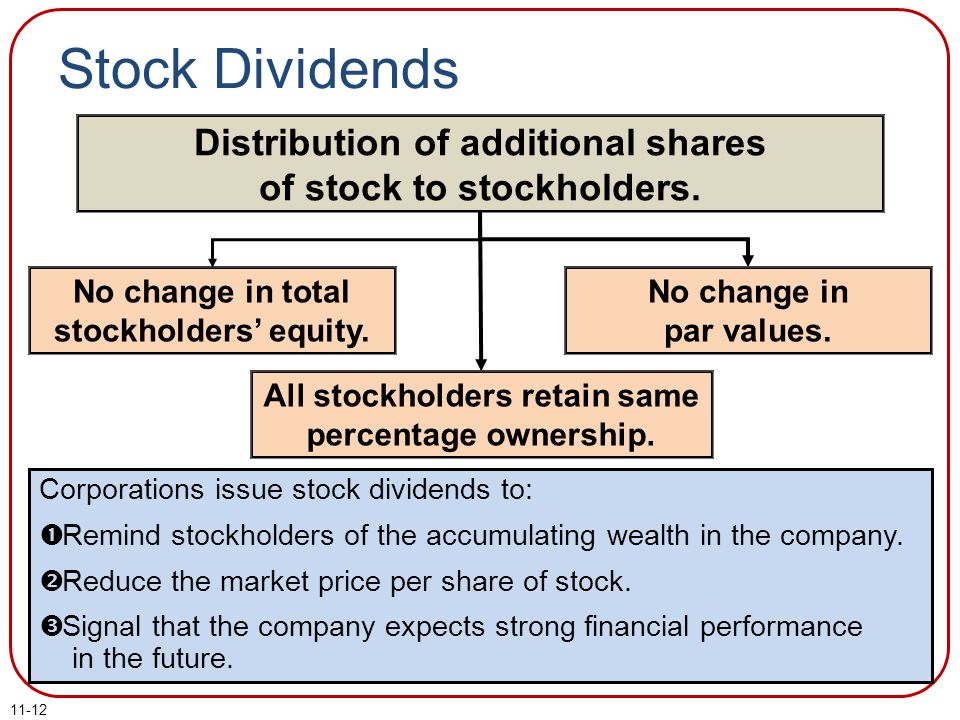 Stock Dividends

Distribution of additional shares of stock to stockholders.

No change in total stockholders' equity.

No change in par values.

All stockholders retain same percentage ownership.

Corporations issue stock dividends to:

❶Remind stockholders of the accumulating wealth in the company.

❷Reduce the market price per share of stock.

❸Signal that the company expects strong financial performance in the future.

11-12